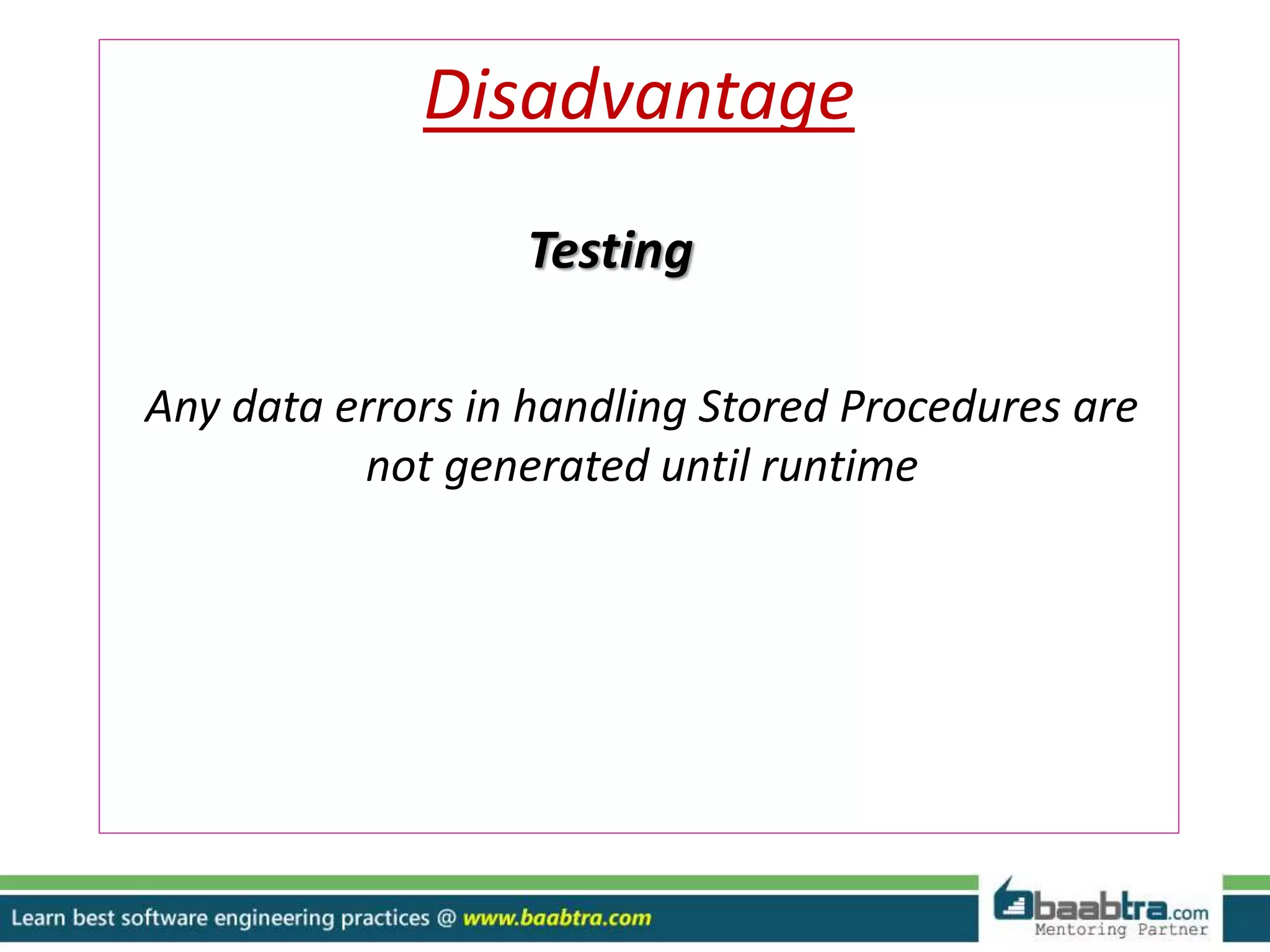 Disadvantage

Testing

Any data errors in handling Stored Procedures are not generated until runtime

Learn best software engineering practices @ www.baabtra.com

baabtra.com
Mentoring Partner